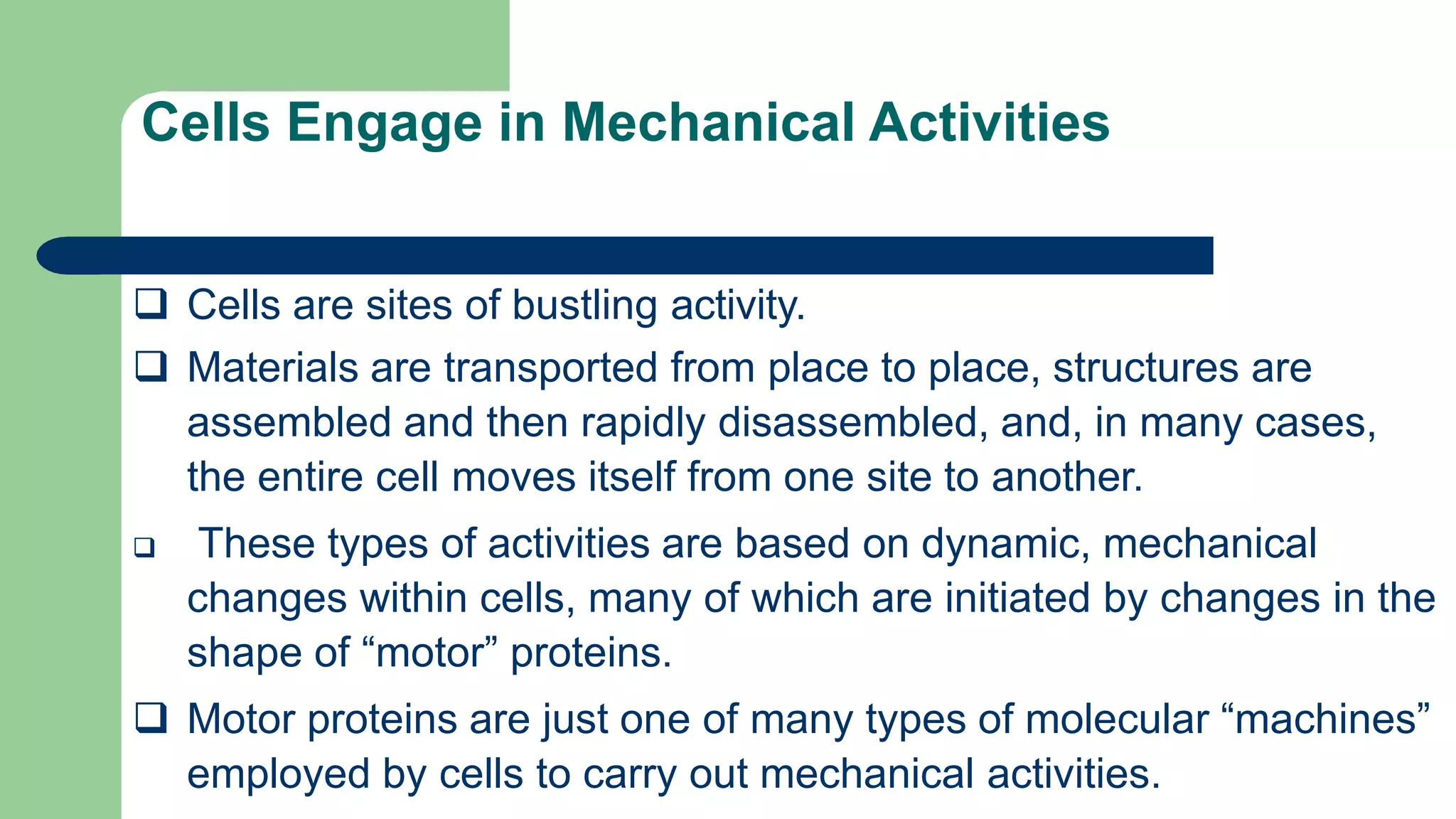 Cells Engage in Mechanical Activities

❑ Cells are sites of bustling activity.

❑ Materials are transported from place to place, structures are assembled and then rapidly disassembled, and, in many cases, the entire cell moves itself from one site to another.

❑ These types of activities are based on dynamic, mechanical changes within cells, many of which are initiated by changes in the shape of “motor” proteins.

❑ Motor proteins are just one of many types of molecular “machines” employed by cells to carry out mechanical activities.